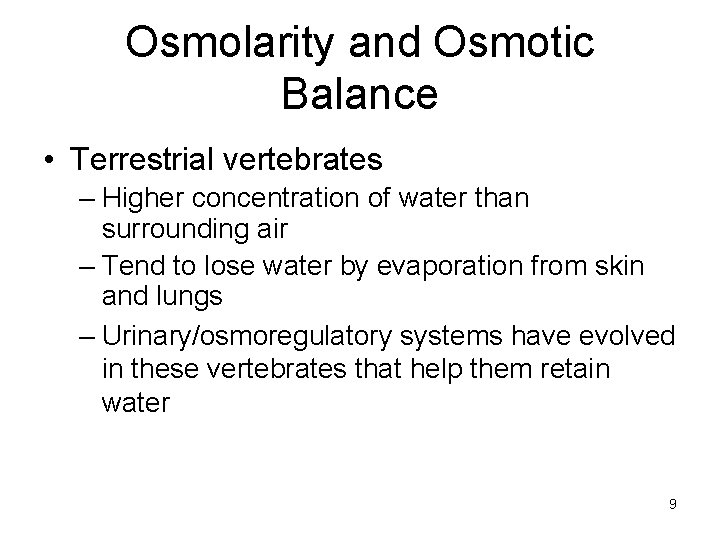 Osmolarity and Osmotic Balance

• Terrestrial vertebrates
– Higher concentration of water than surrounding air
– Tend to lose water by evaporation from skin and lungs
– Urinary/osmoregulatory systems have evolved in these vertebrates that help them retain water

9